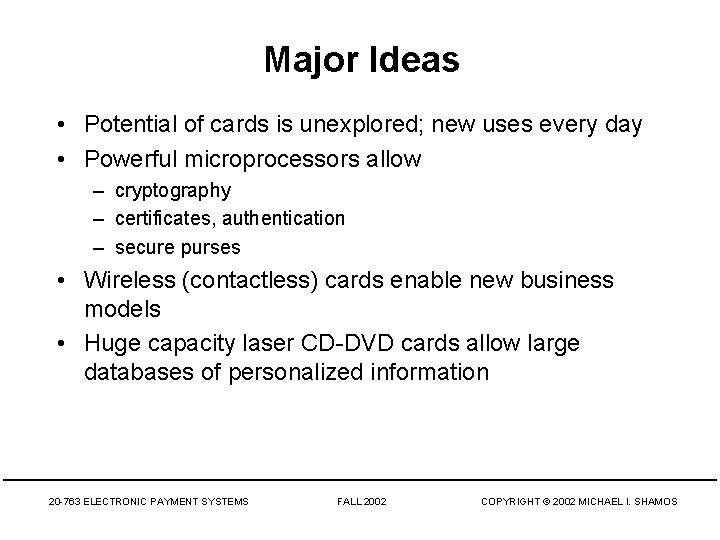 Major Ideas

• Potential of cards is unexplored; new uses every day
• Powerful microprocessors allow
– cryptography
– certificates, authentication
– secure purses
• Wireless (contactless) cards enable new business models
• Huge capacity laser CD-DVD cards allow large databases of personalized information

20-763 ELECTRONIC PAYMENT SYSTEMS FALL 2002 COPYRIGHT © 2002 MICHAEL I. SHAMOS